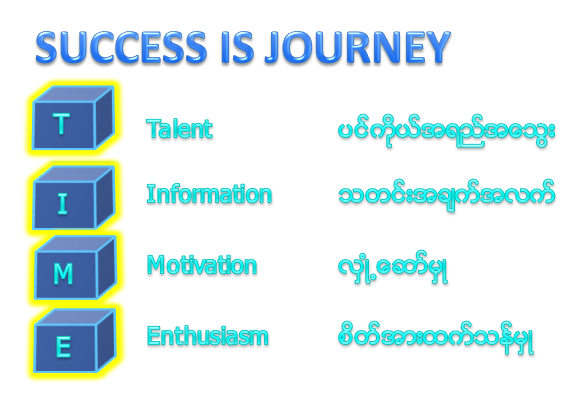 SUCCESS IS JOURNEY

T Talent ပင်ကိုယ်အရည်အသွေး

I Information သတင်းအချက်အလက်

M Motivation လှုံ့ဆော်မှု

E Enthusiasm စိတ်အားထက်သန်မှု